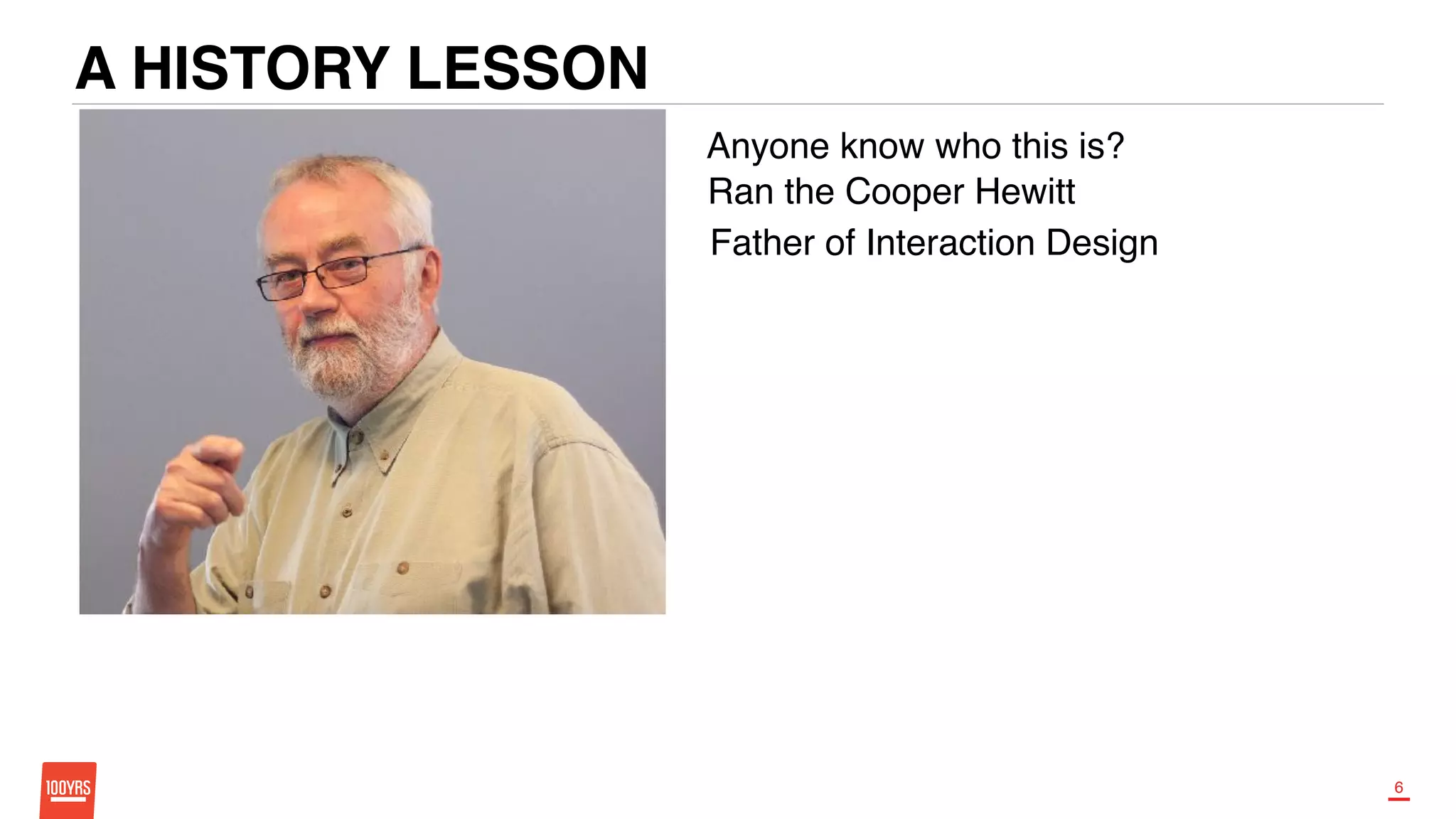 A HISTORY LESSON

Anyone know who this is?
Ran the Cooper Hewitt
Father of Interaction Design

100YRS

6